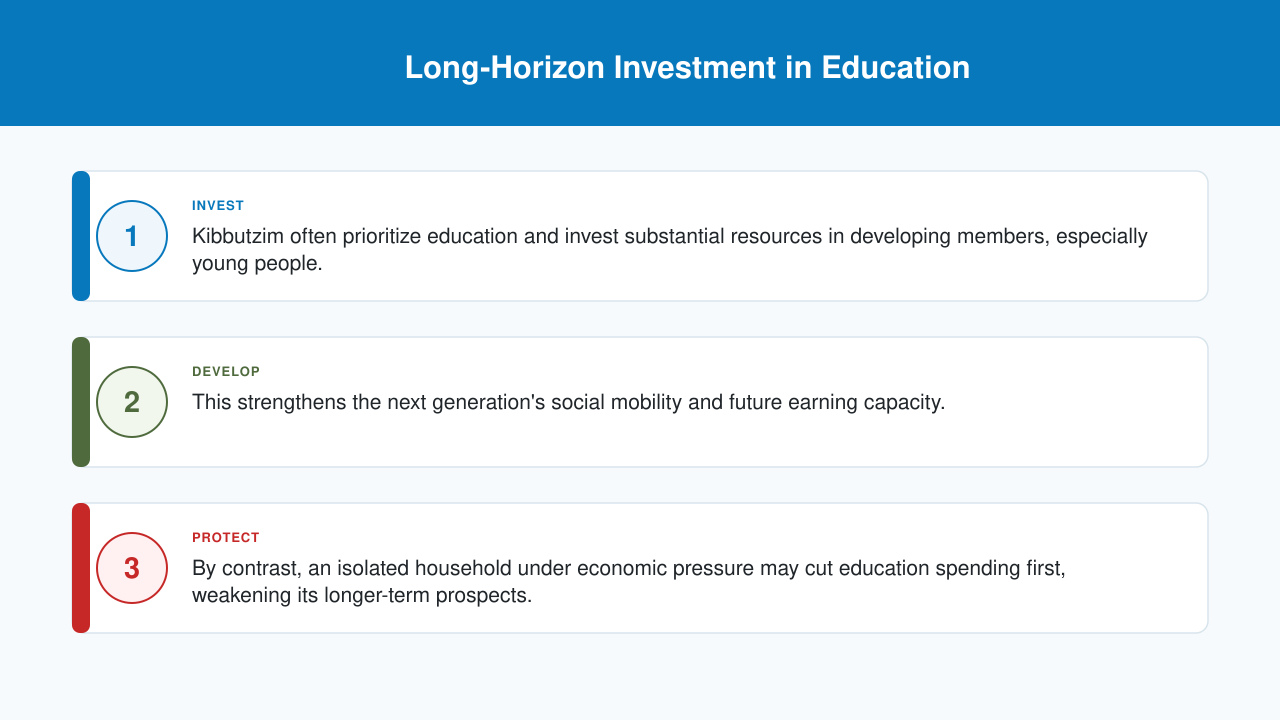 Long-Horizon Investment in Education

1

INVEST

Kibbutzim often prioritize education and invest substantial resources in developing members, especially young people.

2

DEVELOP

This strengthens the next generation's social mobility and future earning capacity.

3

PROTECT

By contrast, an isolated household under economic pressure may cut education spending first, weakening its longer-term prospects.